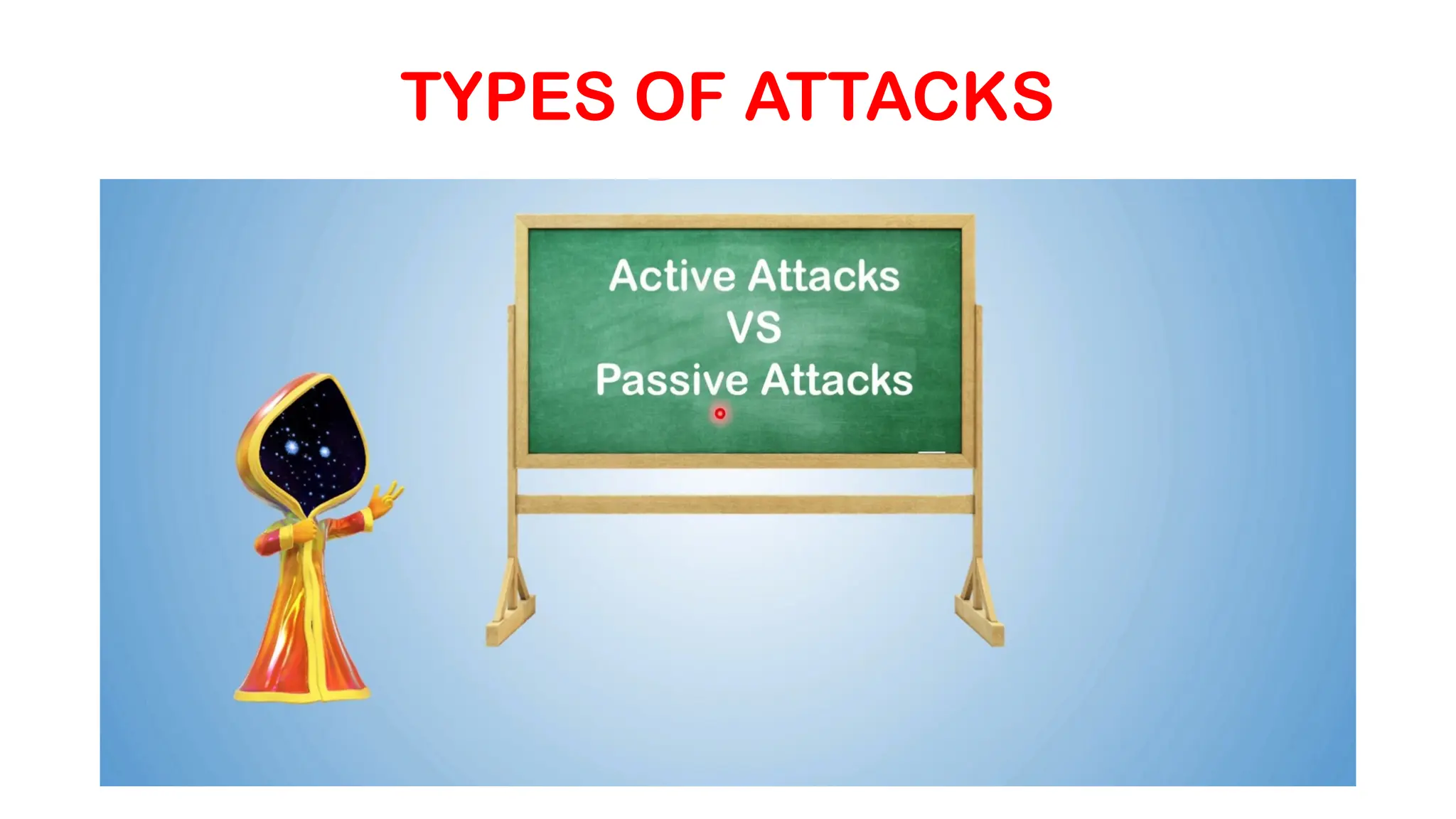 TYPES OF ATTACKS

Active Attacks
VS
Passive Attacks